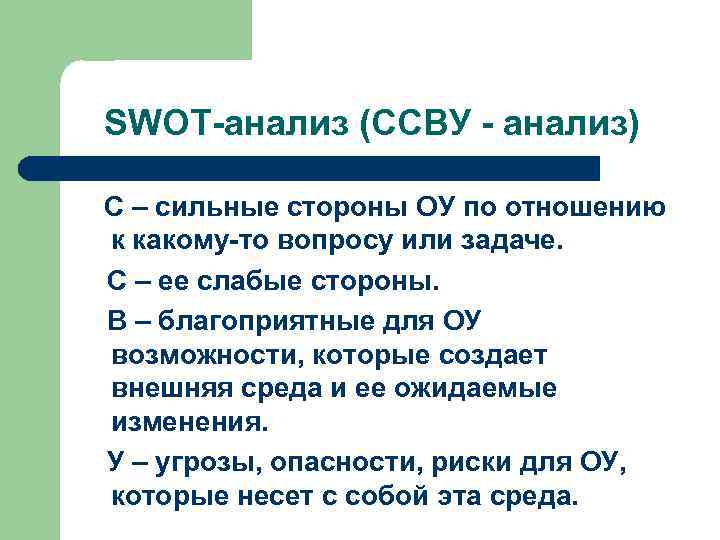 SWOT-анализ (ССВУ - анализ)

С – сильные стороны ОУ по отношению к какому-то вопросу или задаче.

С – ее слабые стороны.

В – благоприятные для ОУ возможности, которые создает внешняя среда и ее ожидаемые изменения.

У – угрозы, опасности, риски для ОУ, которые несет с собой эта среда.